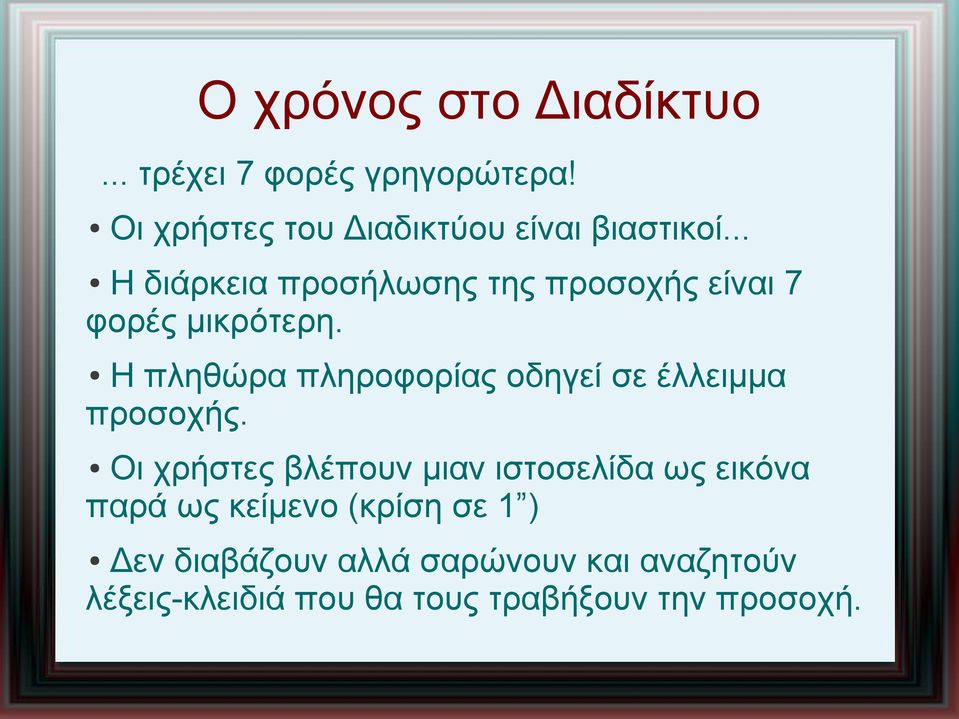 Ο χρόνος στο Διαδίκτυο

... τρέχει 7 φορές γρηγορώτερα!

• Οι χρήστες του Διαδικτύου είναι βιαστικοί...

• Η διάρκεια προσήλωσης της προσοχής είναι 7 φορές μικρότερη.

• Η πληθώρα πληροφορίας οδηγεί σε έλλειμμα προσοχής.

• Οι χρήστες βλέπουν μιαν ιστοσελίδα ως εικόνα παρά ως κείμενο (κρίση σε 1”)

• Δεν διαβάζουν αλλά σαρώνουν και αναζητούν λέξεις-κλειδιά που θα τους τραβήξουν την προσοχή.